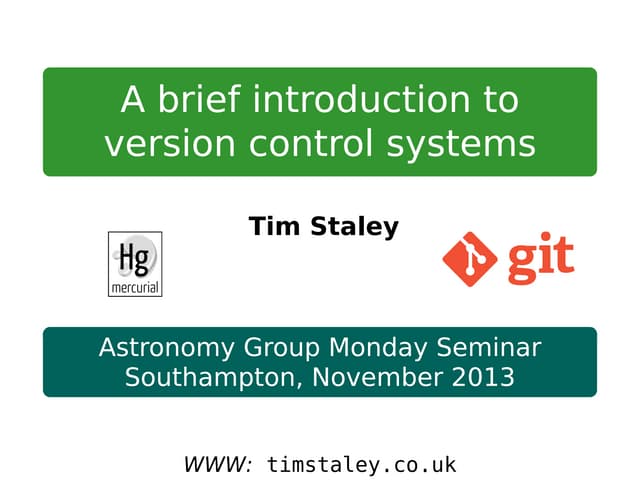 A brief introduction to version control systems

Tim Staley

Hg
mercurial

git

Astronomy Group Monday Seminar
Southampton, November 2013

WWW: timstaley.co.uk